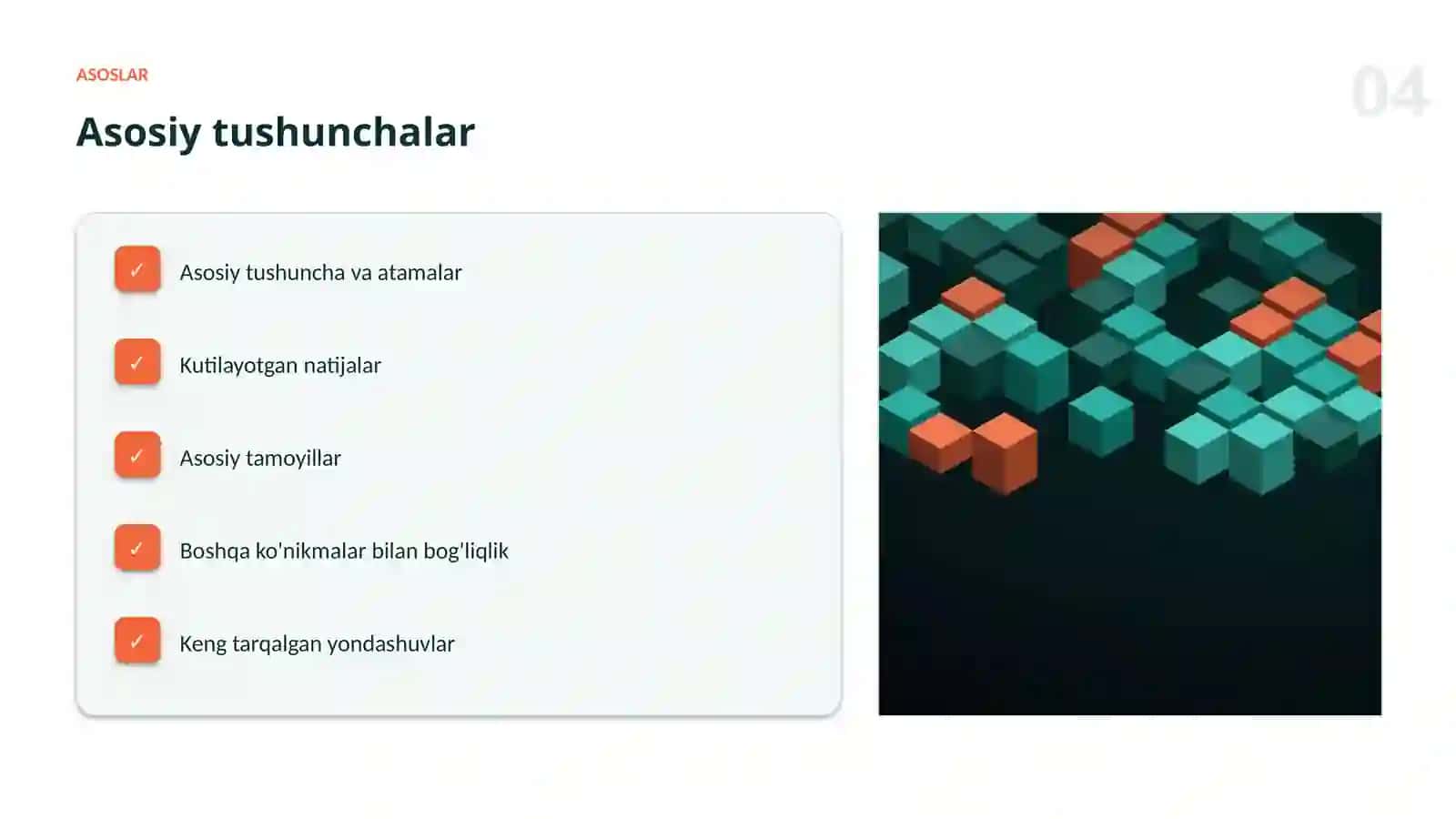 ASOSLAR

04

Asosiy tushunchalar

✓ Asosiy tushuncha va atamalar

✓ Kutilayotgan natijalar

✓ Asosiy tamoyillar

✓ Boshqa ko'nikmalar bilan bog'liqlik

✓ Keng tarqalgan yondashuvlar